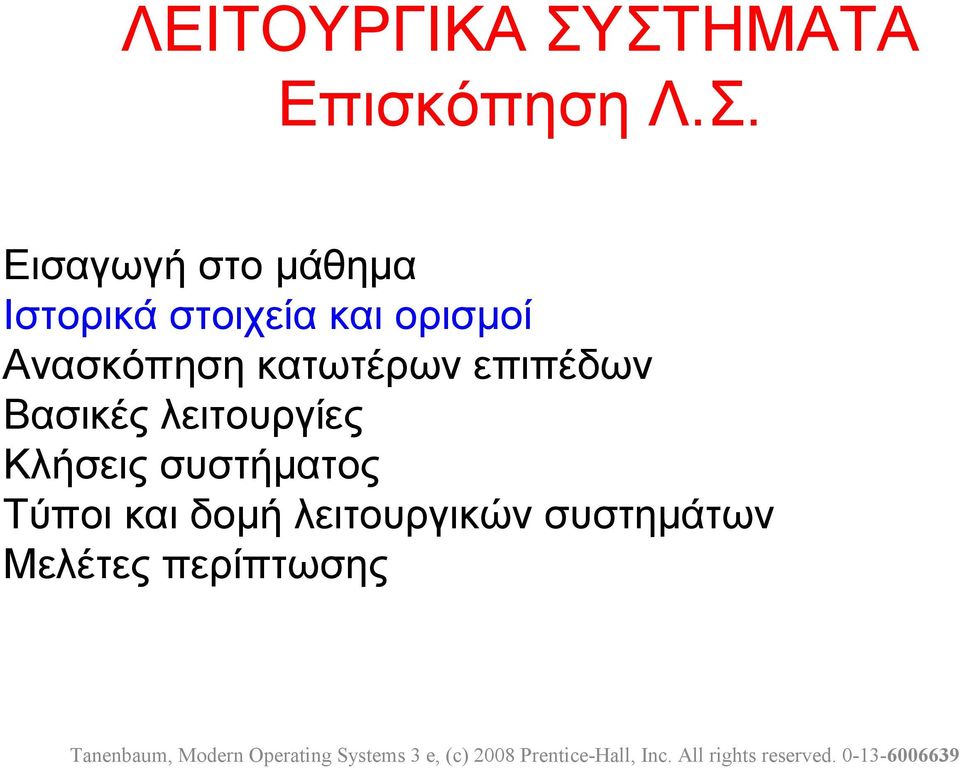 ΛΕΙΤΟΥΡΓΙΚΑ ΣΥΣΤΗΜΑΤΑ
Επισκόπηση Λ.Σ.

Εισαγωγή στο μάθημα
Ιστορικά στοιχεία και ορισμοί
Ανασκόπηση κατωτέρων επιπέδων
Βασικές λειτουργίες
Κλήσεις συστήματος
Τύποι και δομή λειτουργικών συστημάτων
Μελέτες περίπτωσης

Tanenbaum, Modern Operating Systems 3 e, (c) 2008 Prentice-Hall, Inc. All rights reserved. 0-13-6006639